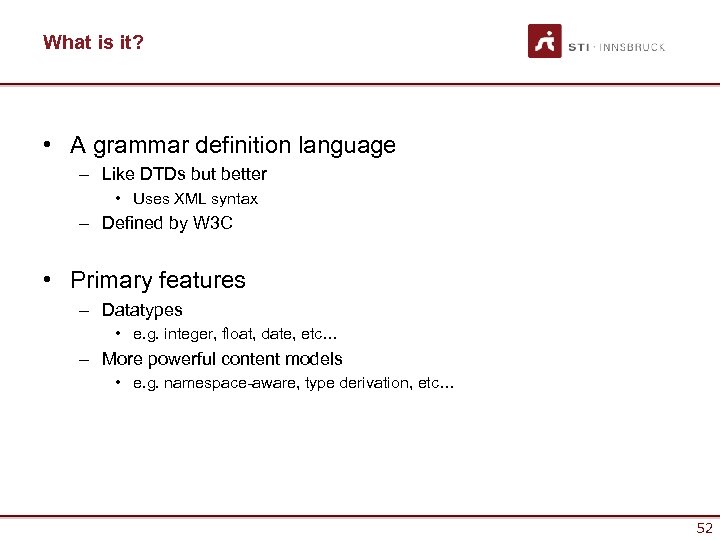 What is it?

STI · INNSBRUCK

• A grammar definition language
  – Like DTDs but better
    • Uses XML syntax
  – Defined by W3C

• Primary features
  – Datatypes
    • e.g. integer, float, date, etc…
  – More powerful content models
    • e.g. namespace-aware, type derivation, etc…

52